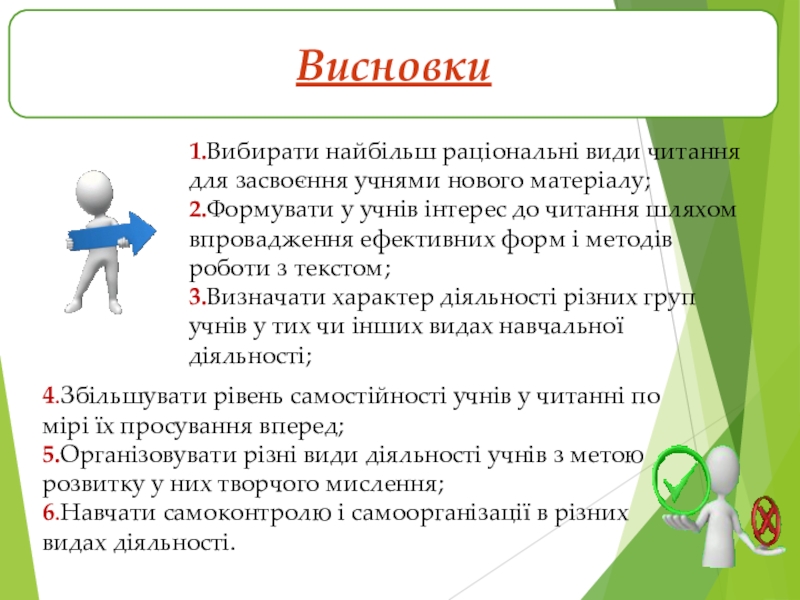 Висновки

1.Вибирати найбільш раціональні види читання для засвоєння учнями нового матеріалу;
2.Формувати у учнів інтерес до читання шляхом впровадження ефективних форм і методів роботи з текстом;
3.Визначати характер діяльності різних груп учнів у тих чи інших видах навчальної діяльності;

4.Збільшувати рівень самостійності учнів у читанні по мірі їх просування вперед;
5.Організовувати різні види діяльності учнів з метою розвитку у них творчого мислення;
6.Навчати самоконтролю і самоорганізації в різних видах діяльності.